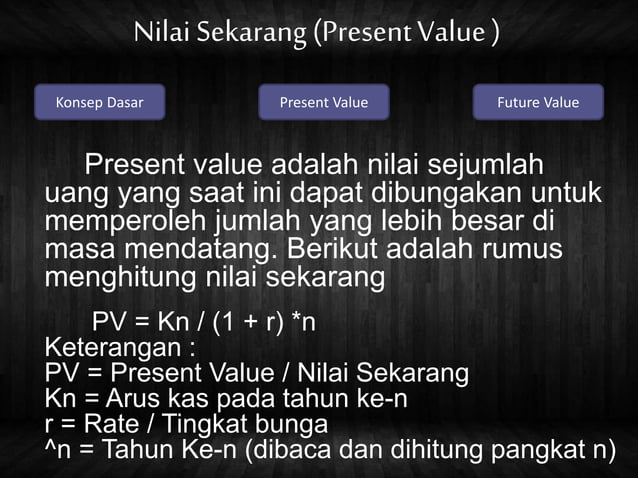 Nilai Sekarang (Present Value )

Konsep Dasar

Present Value

Future Value

Present value adalah nilai sejumlah uang yang saat ini dapat dibungakan untuk memperoleh jumlah yang lebih besar di masa mendatang. Berikut adalah rumus menghitung nilai sekarang

PV = Kn / (1 + r) *n
Keterangan :
PV = Present Value / Nilai Sekarang
Kn = Arus kas pada tahun ke-n
r = Rate / Tingkat bunga
^n = Tahun Ke-n (dibaca dan dihitung pangkat n)